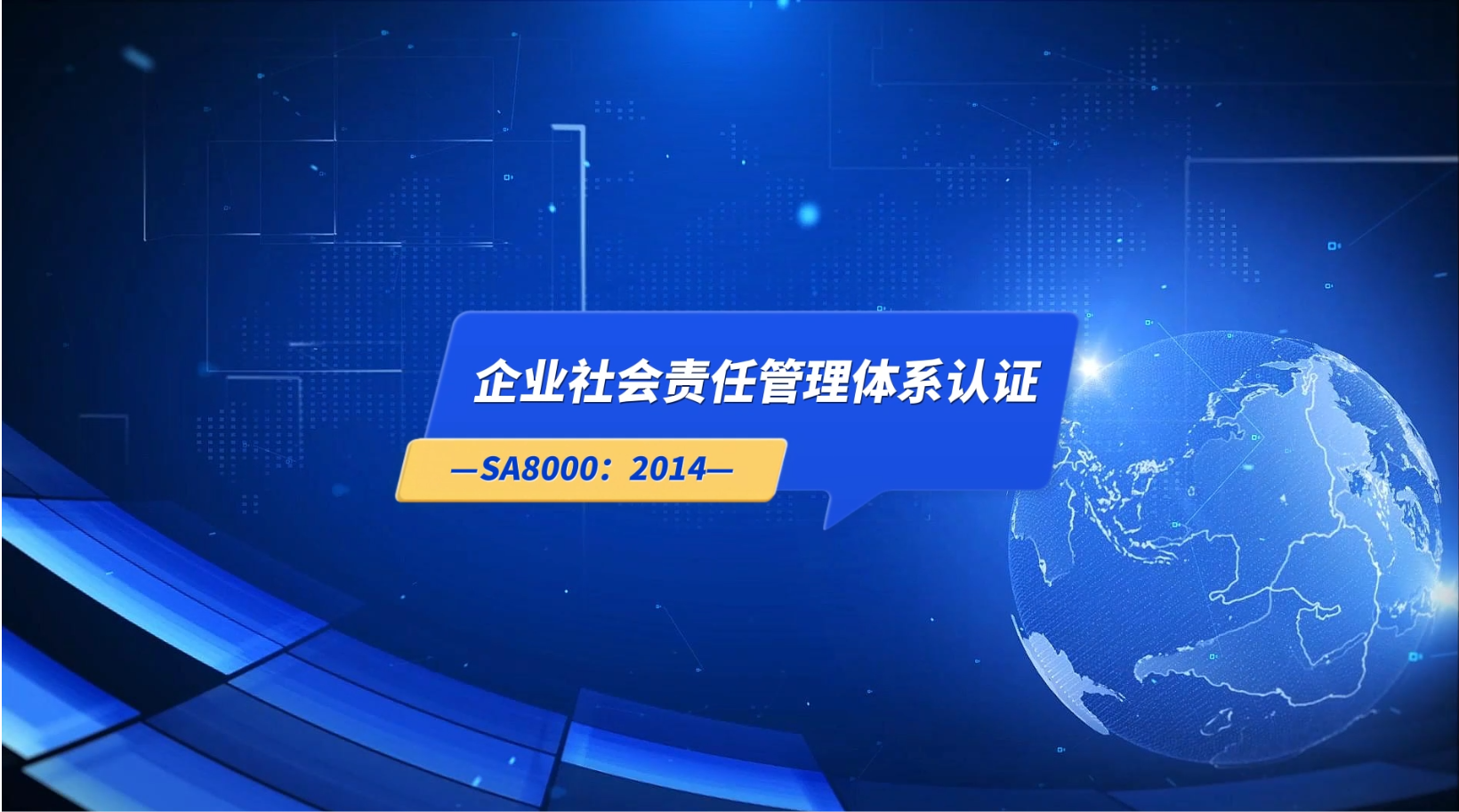 企业社会责任管理体系认证

—SA8000：2014—